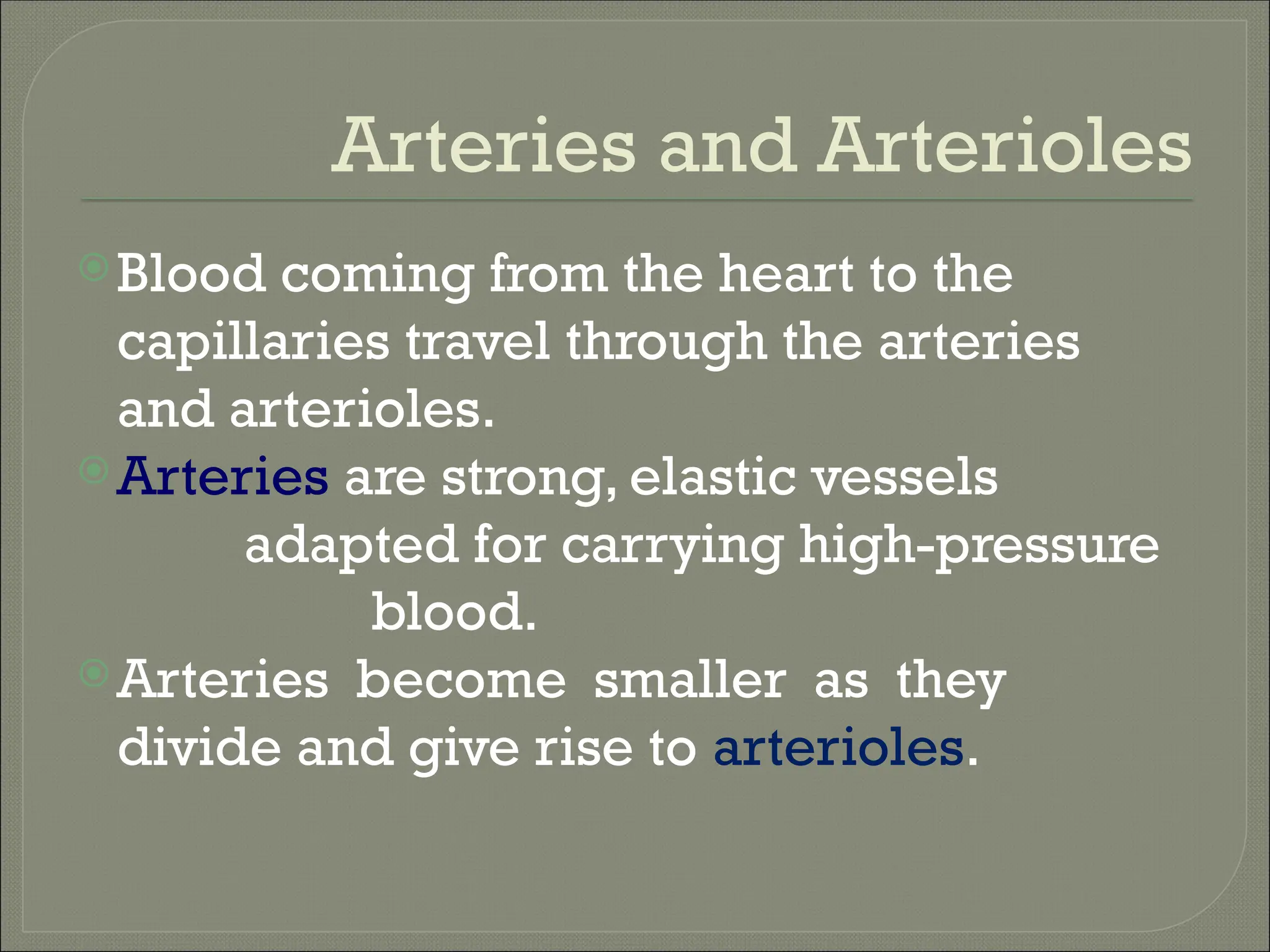 Arteries and Arterioles

Blood coming from the heart to the capillaries travel through the arteries and arterioles.

Arteries are strong, elastic vessels adapted for carrying high-pressure blood.

Arteries become smaller as they divide and give rise to arterioles.